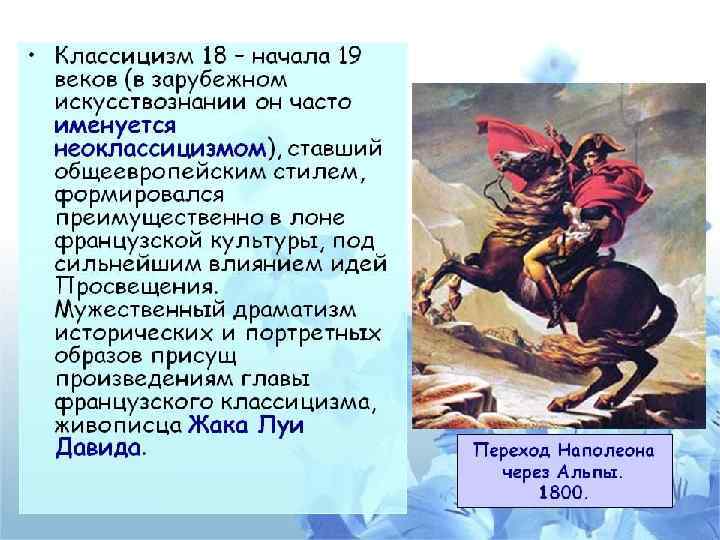 • Классицизм 18 – начала 19 веков (в зарубежном искусствознании он часто именуется неоклассицизмом), ставший общеевропейским стилем, формировался преимущественно в лоне французской культуры, под сильнейшим влиянием идей Просвещения. Мужественный драматизм исторических и портретных образов присущ произведениям главы французского классицизма, живописца Жака Луи Давида.

Переход Наполеона через Альпы. 1800.